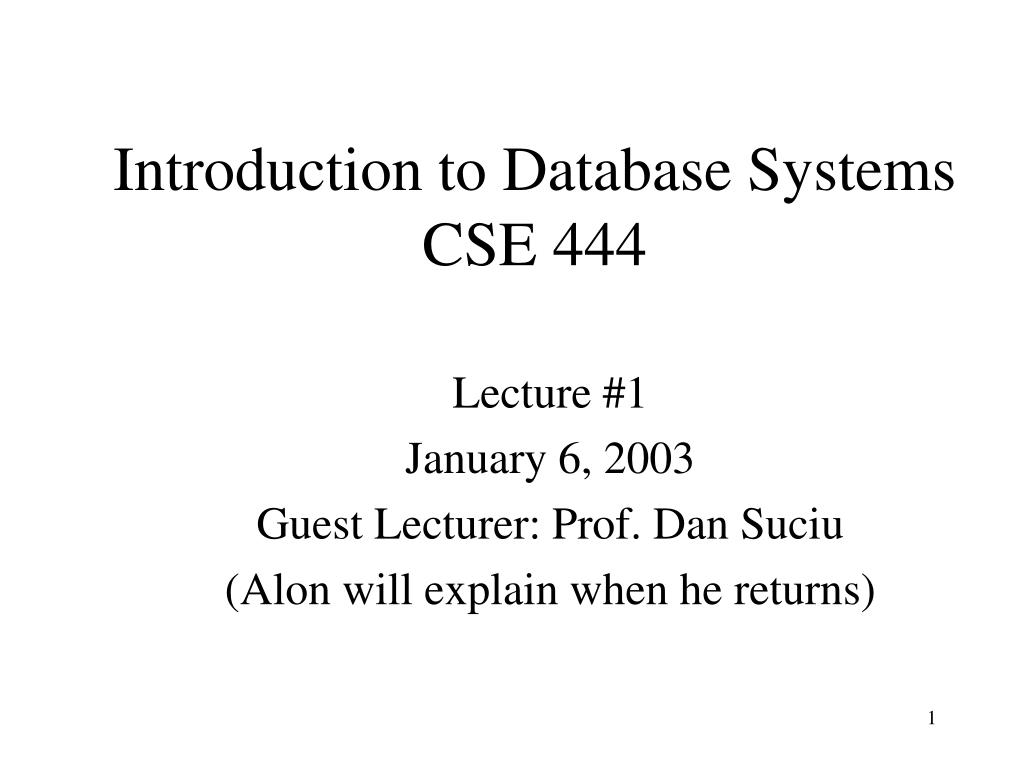 Introduction to Database Systems
CSE 444

Lecture #1
January 6, 2003
Guest Lecturer: Prof. Dan Suciu
(Alon will explain when he returns)

1